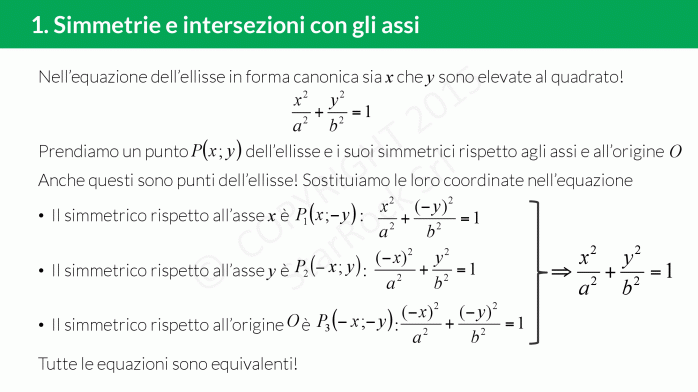 1. Simmetrie e intersezioni con gli assi

Nell'equazione dell'ellisse in forma canonica sia $x$ che $y$ sono elevate al quadrato!

$\frac{x^2}{a^2}+\frac{y^2}{b^2}=1$

Prendiamo un punto $P(x;y)$ dell'ellisse e i suoi simmetrici rispetto agli assi e all'origine $O$

Anche questi sono punti dell'ellisse! Sostituiamo le loro coordinate nell'equazione

• Il simmetrico rispetto all'asse $x$ è $P_1(x;-y)$: $\frac{x^2}{a^2}+\frac{(-y)^2}{b^2}=1$

• Il simmetrico rispetto all'asse $y$ è $P_2(-x;y)$: $\frac{(-x)^2}{a^2}+\frac{y^2}{b^2}=1$

• Il simmetrico rispetto all'origine $O$ è $P_3(-x;-y)$: $\frac{(-x)^2}{a^2}+\frac{(-y)^2}{b^2}=1$

$\Rightarrow \frac{x^2}{a^2}+\frac{y^2}{b^2}=1$

Tutte le equazioni sono equivalenti!

© COPYRIGHT 2015 StarRock Srl